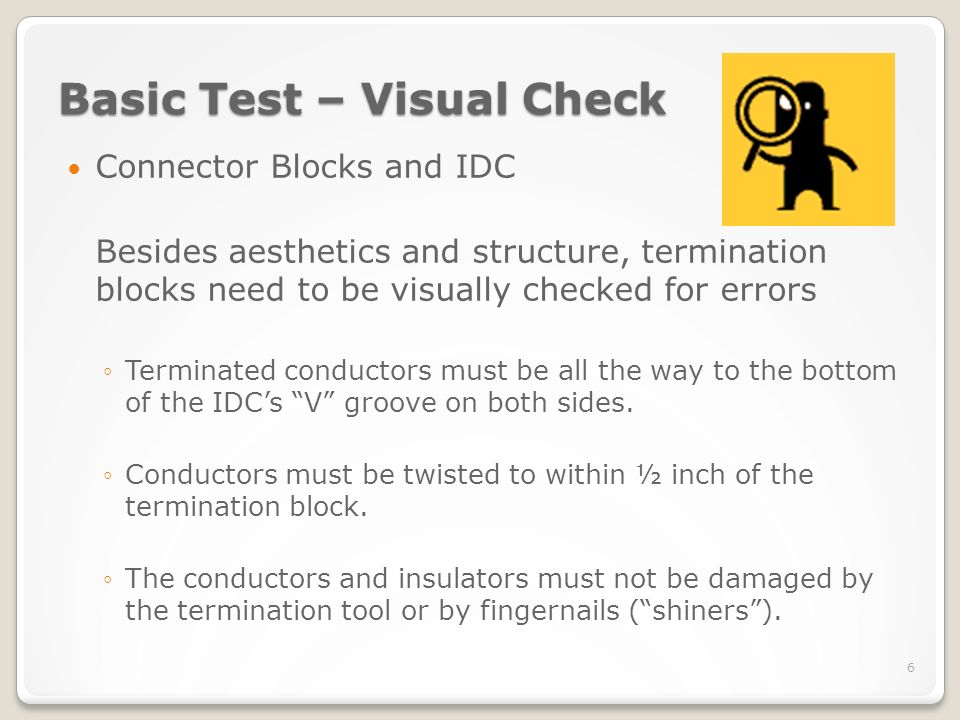 Basic Test – Visual Check

• Connector Blocks and IDC

Besides aesthetics and structure, termination blocks need to be visually checked for errors

◦ Terminated conductors must be all the way to the bottom of the IDC’s “V” groove on both sides.

◦ Conductors must be twisted to within ½ inch of the termination block.

◦ The conductors and insulators must not be damaged by the termination tool or by fingernails (“shiners”).

6